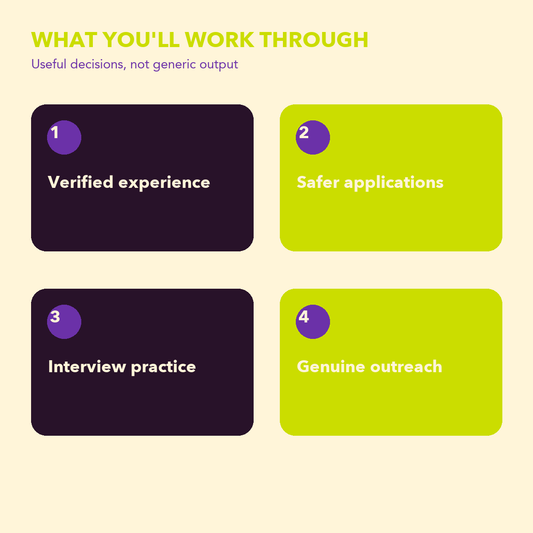 WHAT YOU'LL WORK THROUGH

Useful decisions, not generic output

1

Verified experience

2

Safer applications

3

Interview practice

4

Genuine outreach